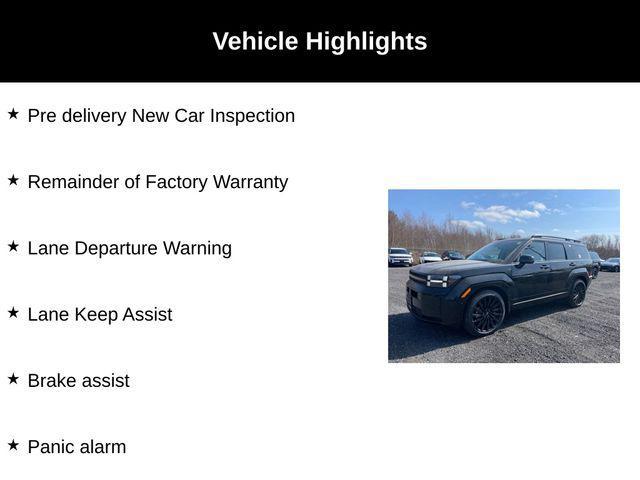 Vehicle Highlights

★ Pre delivery New Car Inspection

★ Remainder of Factory Warranty

★ Lane Departure Warning

★ Lane Keep Assist

★ Brake assist

★ Panic alarm